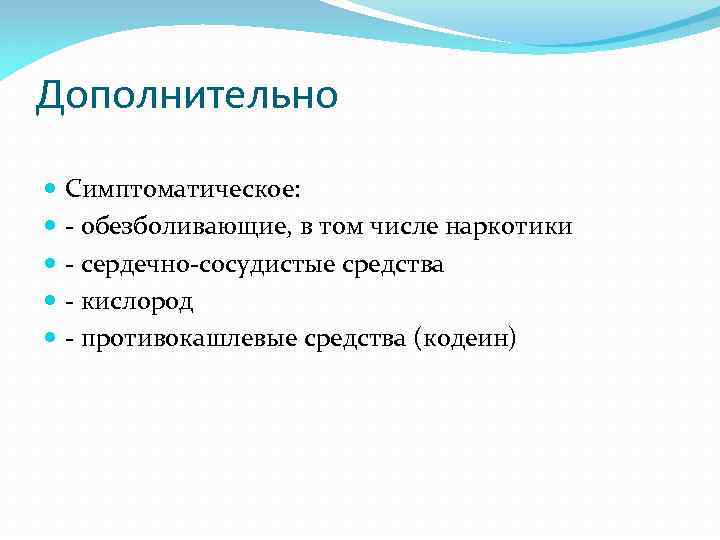 Дополнительно

Симптоматическое:
- обезболивающие, в том числе наркотики
- сердечно-сосудистые средства
- кислород
- противокашлевые средства (кодеин)